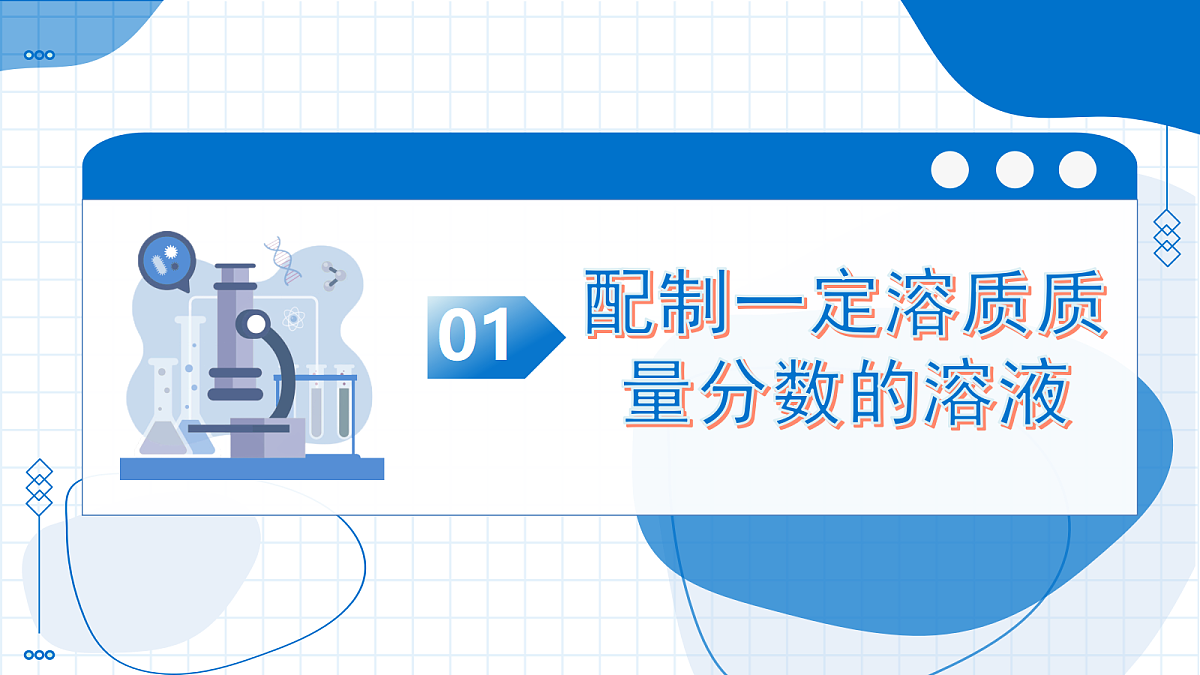 01

配制一定溶质质量分数的溶液